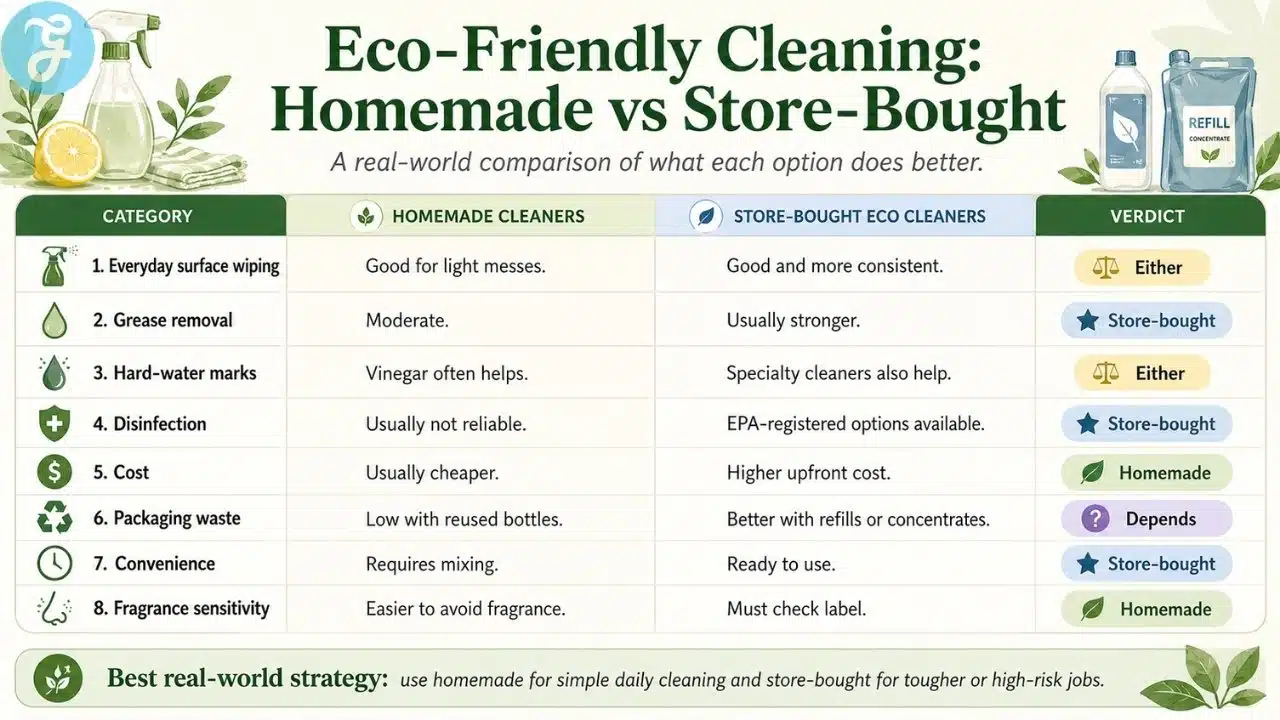 Eco-Friendly Cleaning: Homemade vs Store-Bought

A real-world comparison of what each option does better.

REFILL
CONCENTRATE

| CATEGORY | HOMEMADE CLEANERS | STORE-BOUGHT ECO CLEANERS | VERDICT |
|---|---|---|---|
| 1. Everyday surface wiping | Good for light messes. | Good and more consistent. | Either |
| 2. Grease removal | Moderate. | Usually stronger. | Store-bought |
| 3. Hard-water marks | Vinegar often helps. | Specialty cleaners also help. | Either |
| 4. Disinfection | Usually not reliable. | EPA-registered options available. | Store-bought |
| 5. Cost | Usually cheaper. | Higher upfront cost. | Homemade |
| 6. Packaging waste | Low with reused bottles. | Better with refills or concentrates. | Depends |
| 7. Convenience | Requires mixing. | Ready to use. | Store-bought |
| 8. Fragrance sensitivity | Easier to avoid fragrance. | Must check label. | Homemade |

Best real-world strategy: use homemade for simple daily cleaning and store-bought for tougher or high-risk jobs.